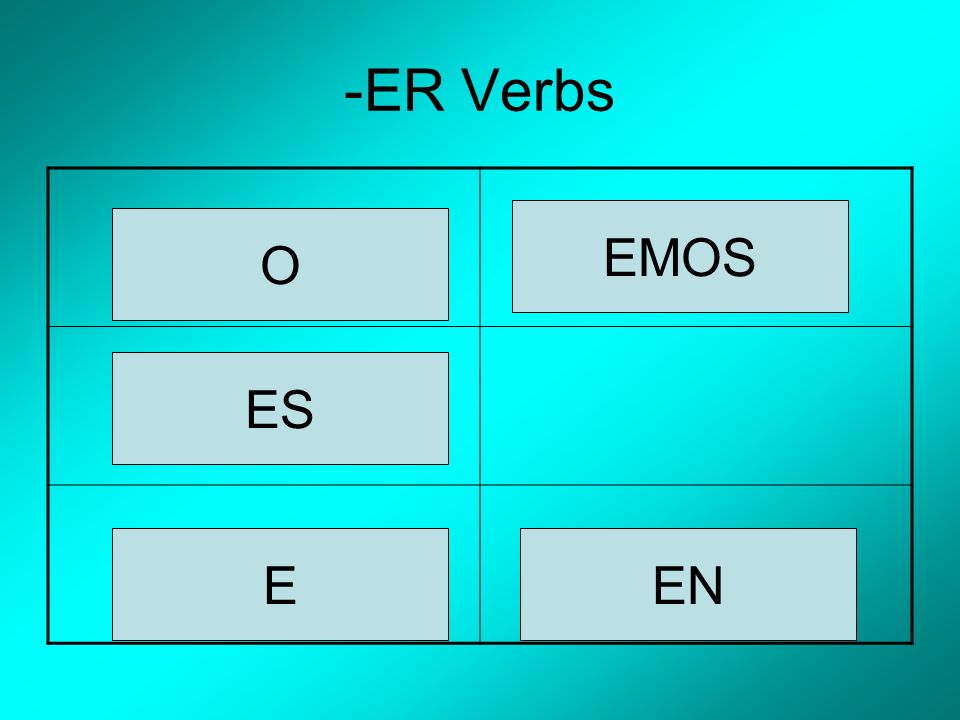 -ER Verbs

| O | EMOS |
|---|---|
| ES | |
| E | EN |